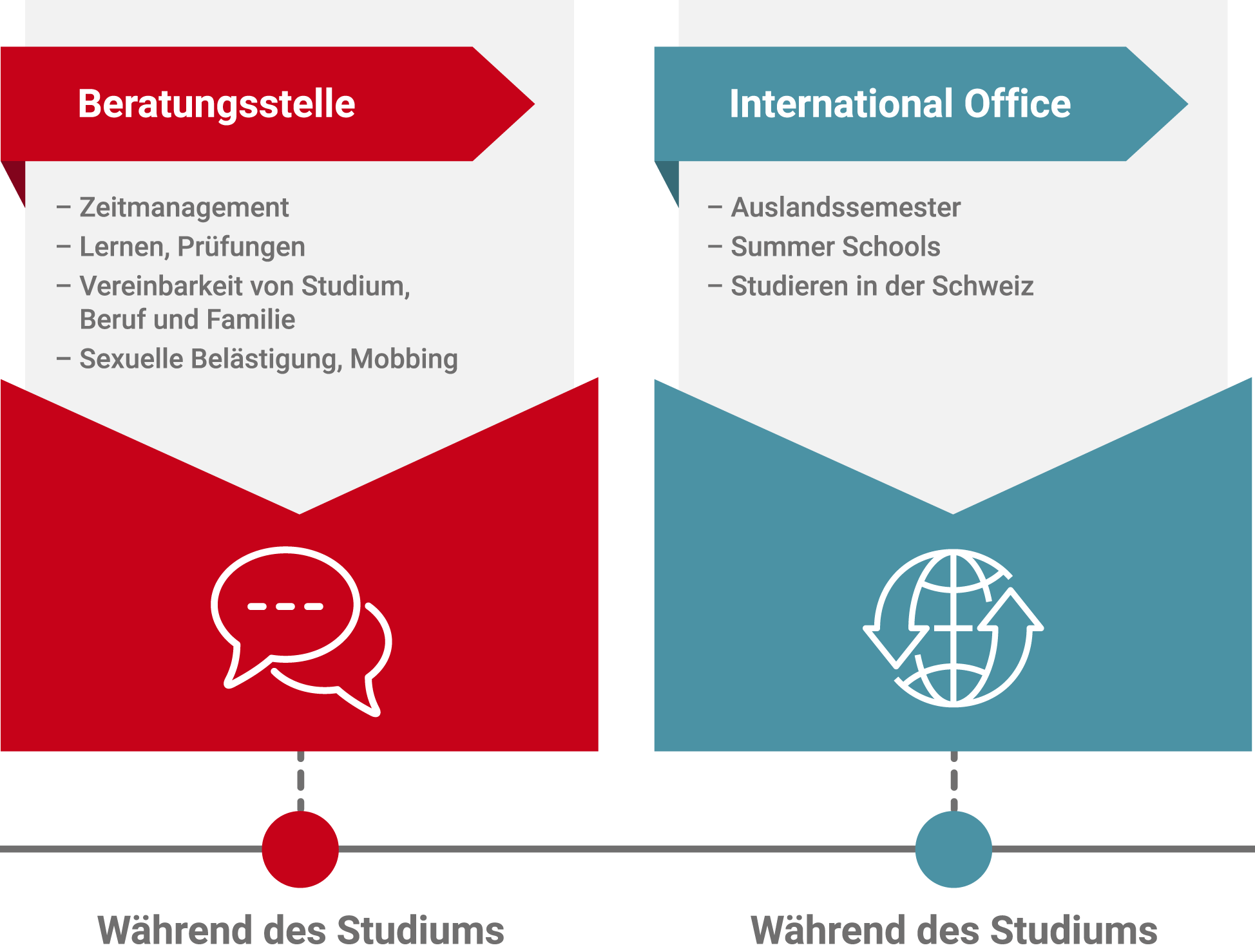 Beratungsstelle

– Zeitmanagement
– Lernen, Prüfungen
– Vereinbarkeit von Studium, Beruf und Familie
– Sexuelle Belästigung, Mobbing

Während des Studiums

International Office

– Auslandssemester
– Summer Schools
– Studieren in der Schweiz

Während des Studiums